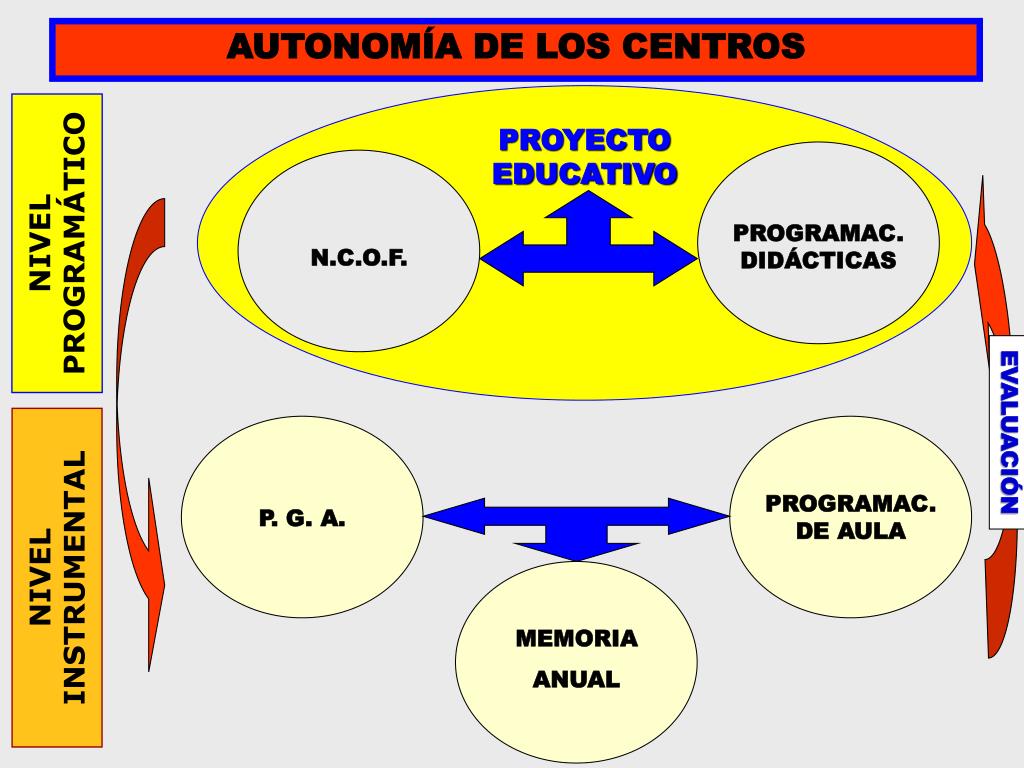 AUTONOMÍA DE LOS CENTROS

NIVEL PROGRAMÁTICO

PROYECTO EDUCATIVO

N.C.O.F.

PROGRAMAC. DIDÁCTICAS

EVALUACIÓN

NIVEL INSTRUMENTAL

P. G. A.

PROGRAMAC. DE AULA

MEMORIA

ANUAL